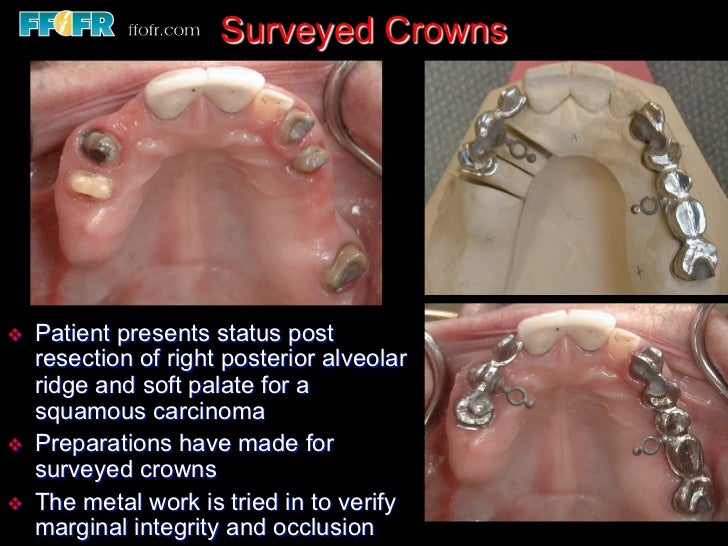 FFOFR ffofr.com Surveyed Crowns

❖ Patient presents status post resection of right posterior alveolar ridge and soft palate for a squamous carcinoma

❖ Preparations have made for surveyed crowns

❖ The metal work is tried in to verify marginal integrity and occlusion